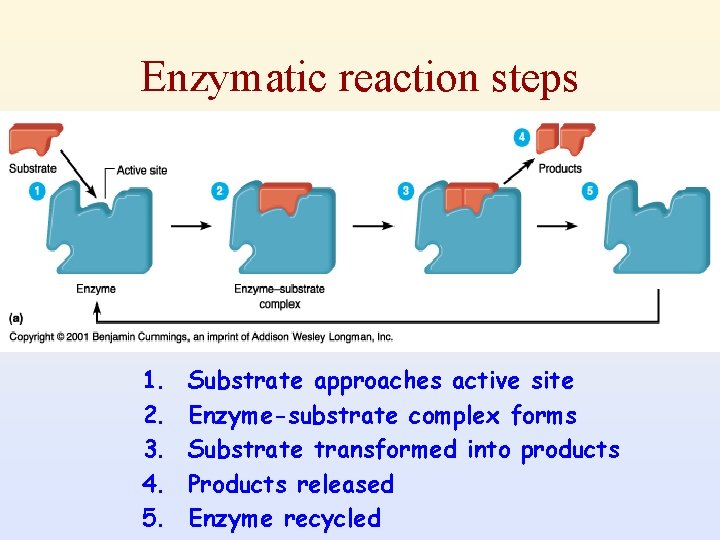 Enzymatic reaction steps

Substrate
Active site
1
2
3
4
Products
5
Enzyme
Enzyme–substrate complex
(a)
Copyright © 2001 Benjamin Cummings, an imprint of Addison Wesley Longman, Inc.

1. Substrate approaches active site
2. Enzyme-substrate complex forms
3. Substrate transformed into products
4. Products released
5. Enzyme recycled